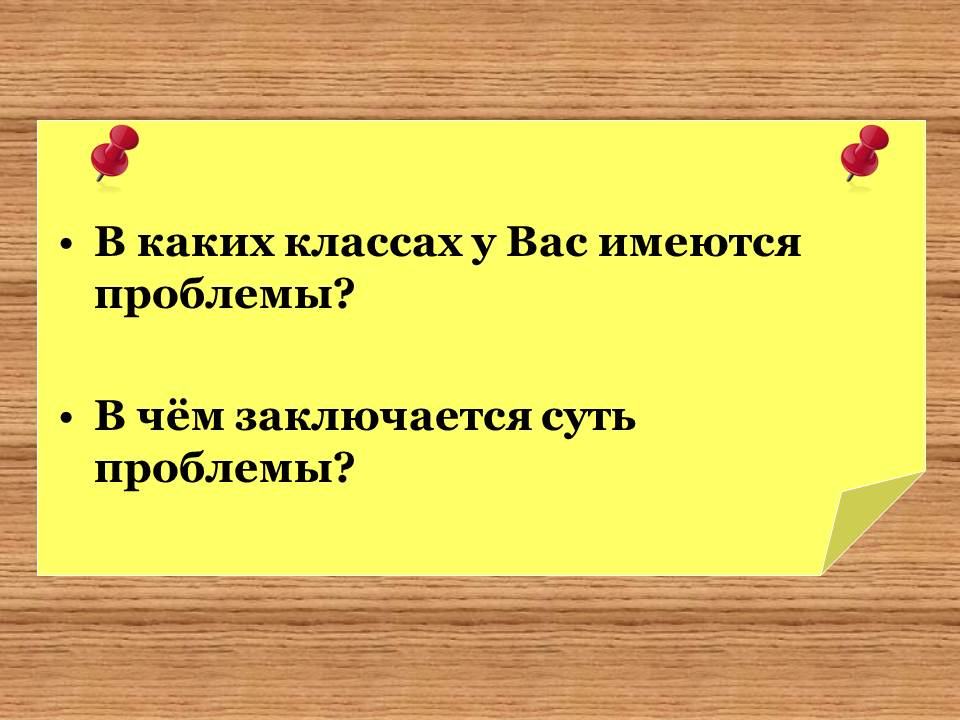 • В каких классах у Вас имеются проблемы?

• В чём заключается суть проблемы?